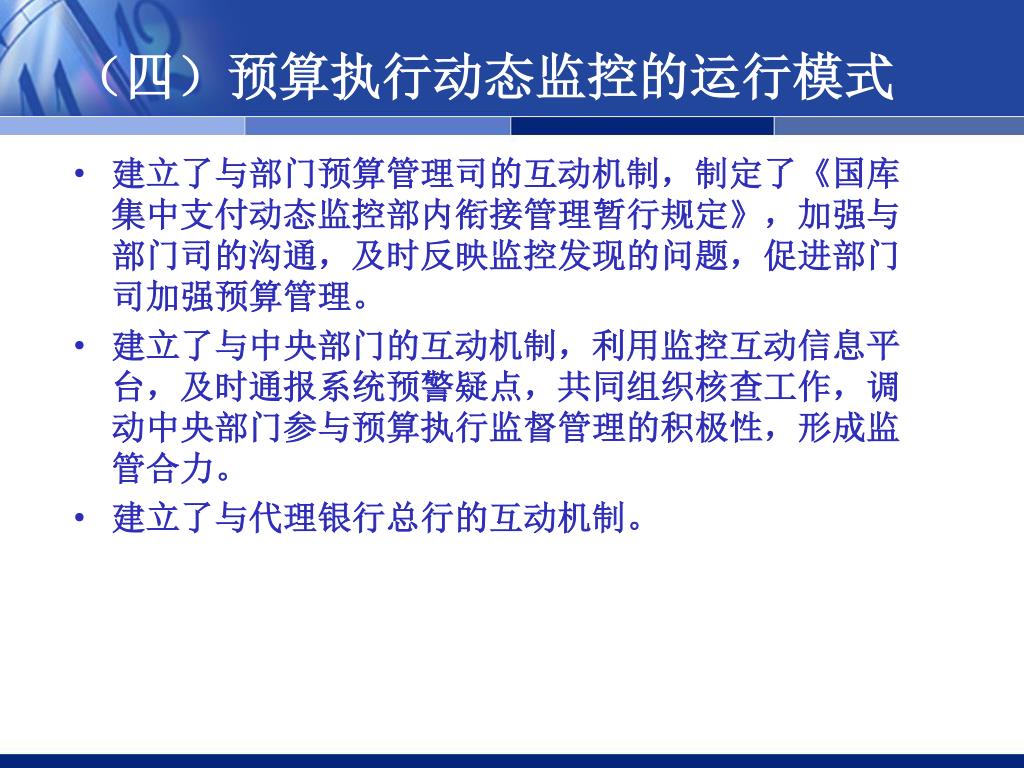 （四）预算执行动态监控的运行模式

• 建立了与部门预算管理司的互动机制，制定了《国库集中支付动态监控部内衔接管理暂行规定》，加强与部门司的沟通，及时反映监控发现的问题，促进部门司加强预算管理。

• 建立了与中央部门的互动机制，利用监控互动信息平台，及时通报系统预警疑点，共同组织核查工作，调动中央部门参与预算执行监督管理的积极性，形成监管合力。

• 建立了与代理银行总行的互动机制。